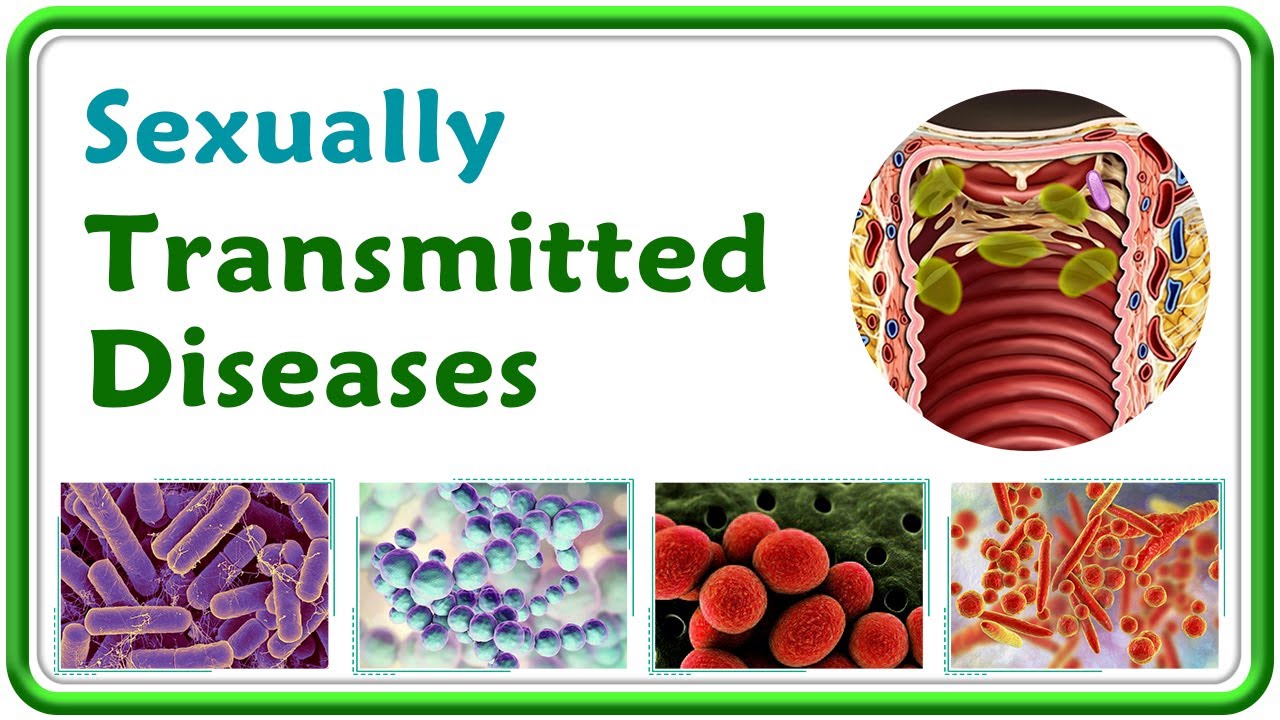 Sexually
Transmitted
Diseases